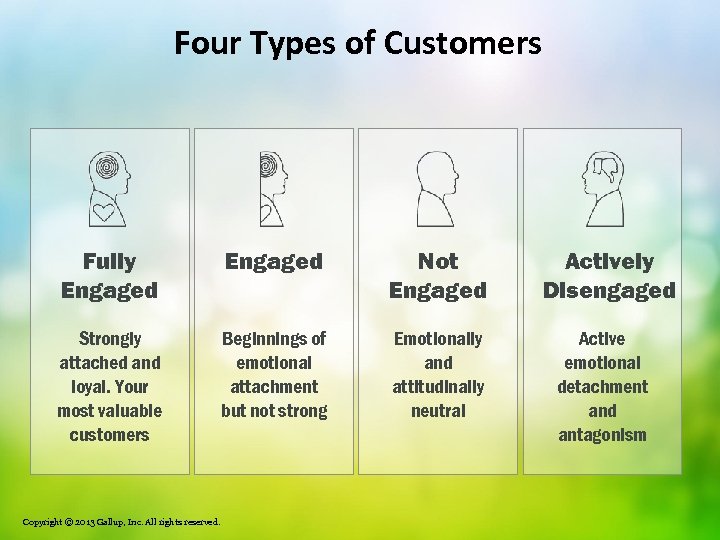 Four Types of Customers

Fully Engaged

Strongly attached and loyal. Your most valuable customers

Engaged

Beginnings of emotional attachment but not strong

Not Engaged

Emotionally and attitudinally neutral

Actively Disengaged

Active emotional detachment and antagonism

Copyright © 2013 Gallup, Inc. All rights reserved.